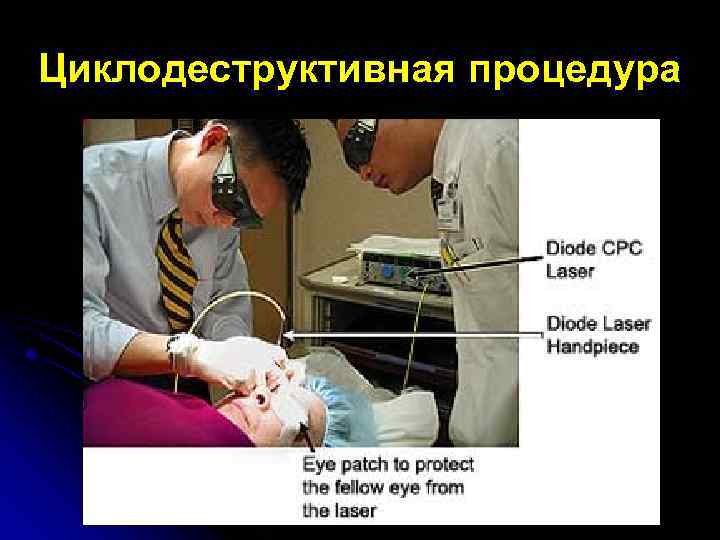 Циклодеструктивная процедура

Diode CPC Laser

Diode Laser Handpiece

Eye patch to protect the fellow eye from the laser